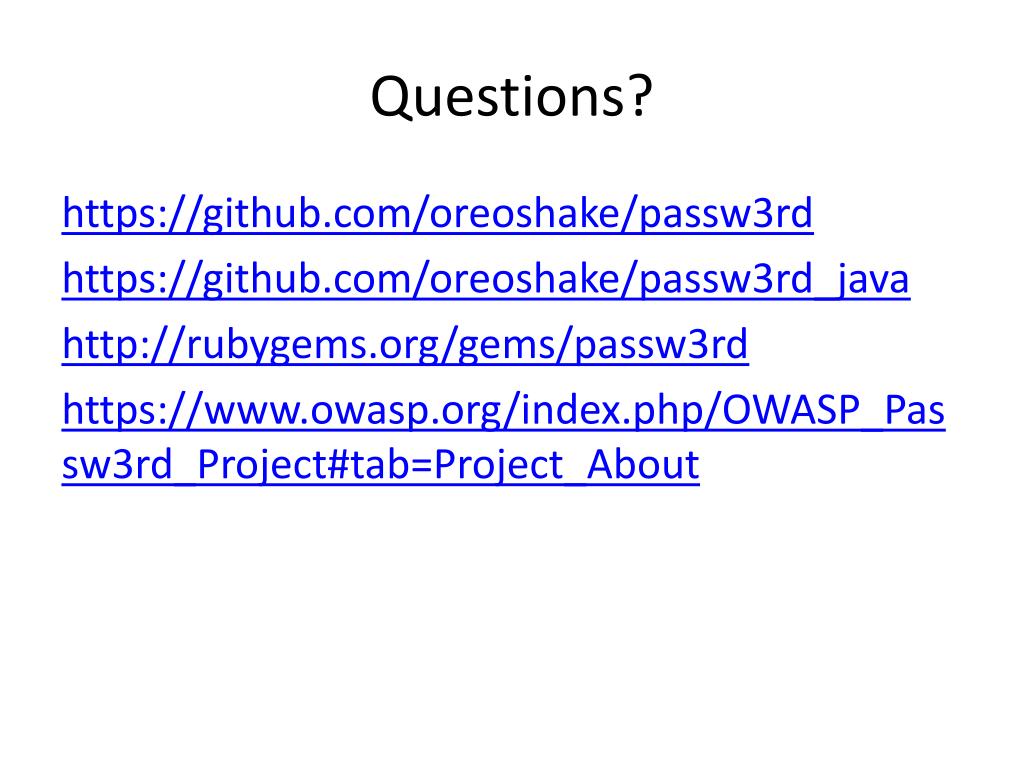 Questions?

https://github.com/oreoshake/passw3rd

https://github.com/oreoshake/passw3rd_java

http://rubygems.org/gems/passw3rd

https://www.owasp.org/index.php/OWASP_Passw3rd_Project#tab=Project_About